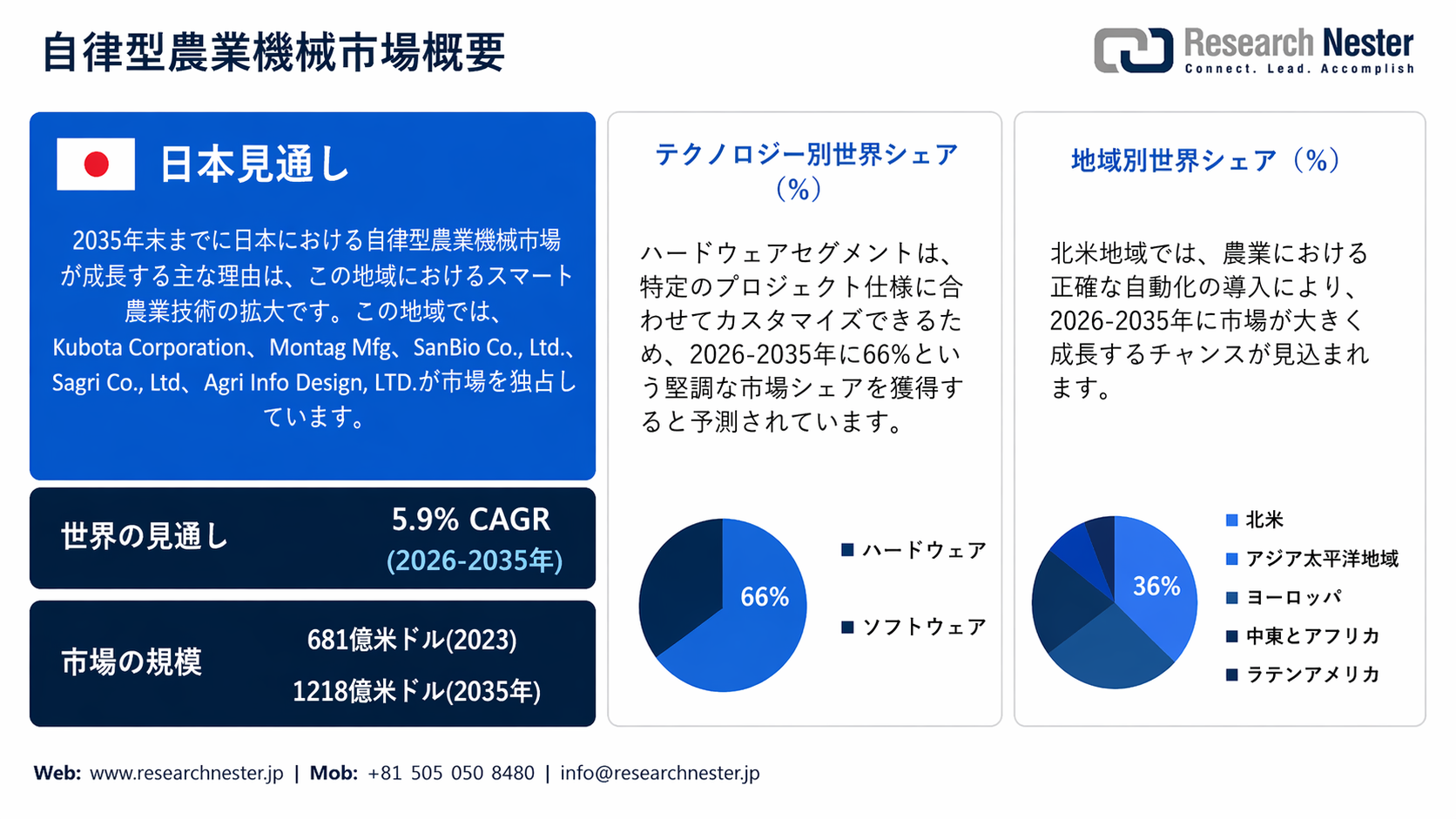 自律型農業機械市場概要

Research Nester
Connect. Lead. Accomplish

日本見通し

2035年末までに日本における自律型農業機械市場が成長する主な理由は、この地域におけるスマート農業技術の拡大です。この地域では、Kubota Corporation、Montag Mfg、SanBio Co., Ltd.、Sagri Co., Ltd、Agri Info Design, LTD.が市場を独占しています。

世界の見通し

5.9% CAGR
(2026-2035年)

市場の規模

681億米ドル(2023)
1218億米ドル(2035年)

テクノロジー別世界シェア（%）

ハードウェアセグメントは、特定のプロジェクト仕様に合わせてカスタマイズできるため、2026-2035年に66%という堅調な市場シェアを獲得すると予測されています。

66%

ハードウェア
ソフトウェア

地域別世界シェア（%）

北米地域では、農業における正確な自動化の導入により、2026-2035年に市場が大きく成長するチャンスが見込まれます。

36%

北米
アジア太平洋地域
ヨーロッパ
中東とアフリカ
ラテンアメリカ

Web: www.researchnester.jp | Mob: +81 505 050 8480 | info@researchnester.jp